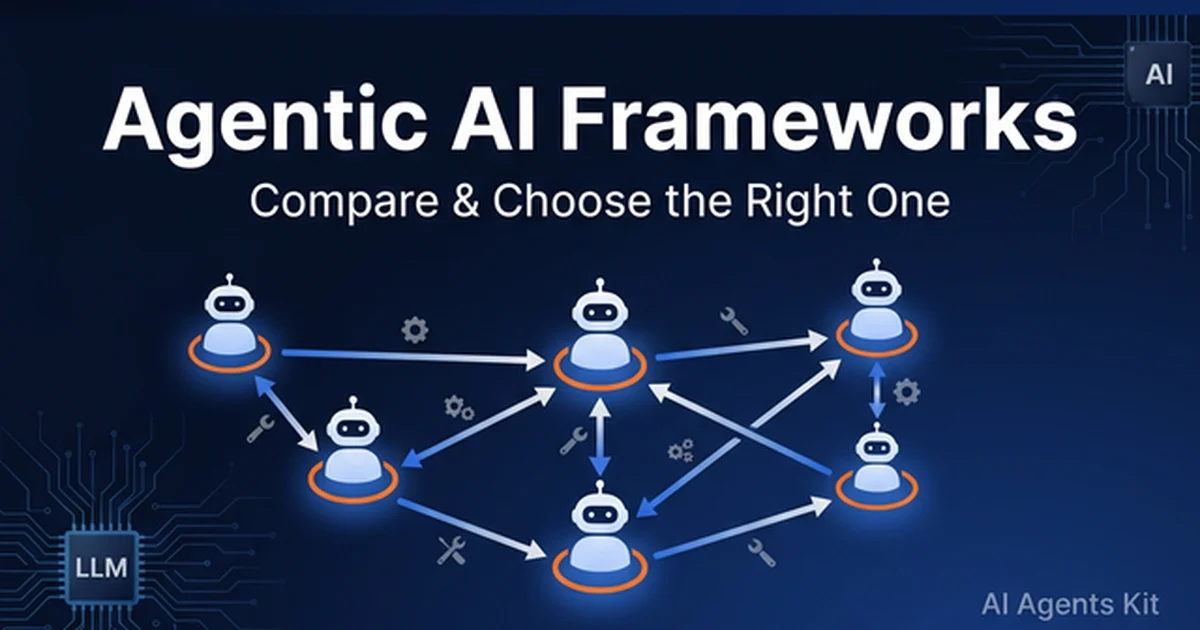 AI

Agentic AI Frameworks

Compare & Choose the Right One

LLM

AI Agents Kit